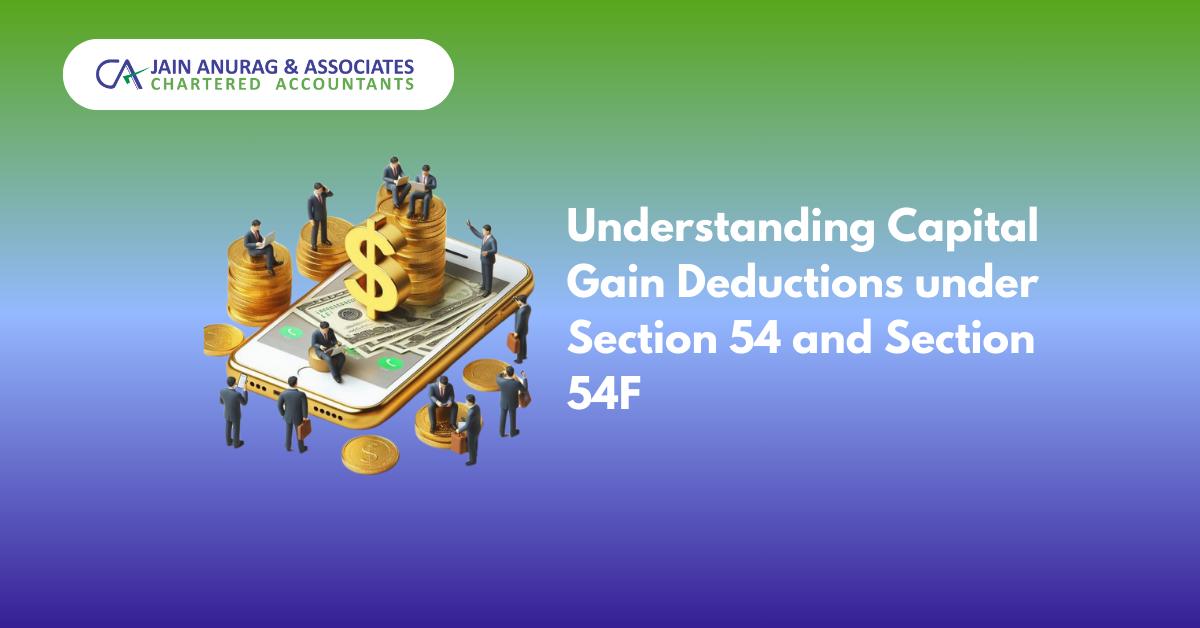 CA JAIN ANURAG & ASSOCIATES
CHARTERED ACCOUNTANTS

Understanding Capital Gain Deductions under Section 54 and Section 54F